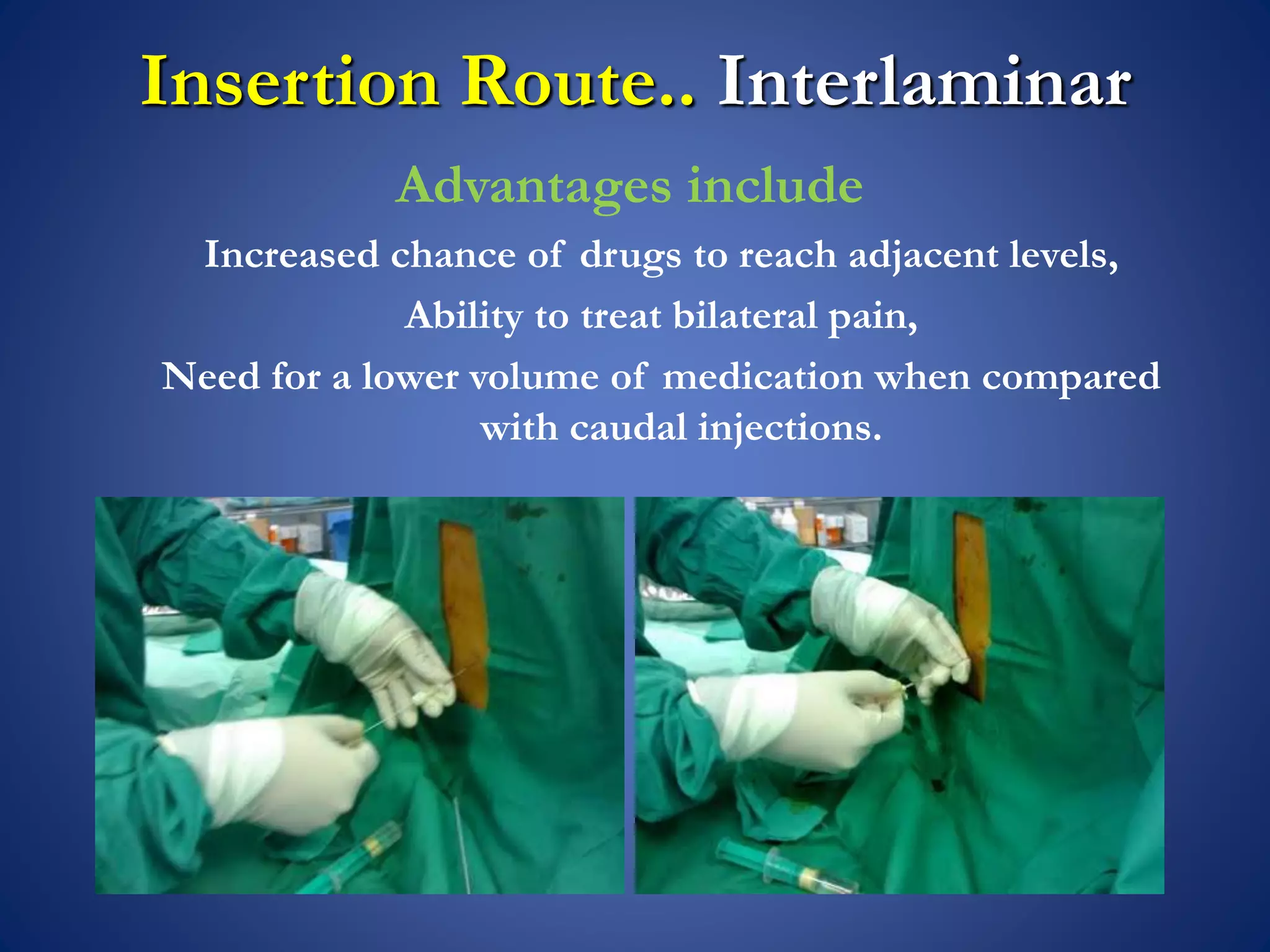 Insertion Route.. Interlaminar

Advantages include

Increased chance of drugs to reach adjacent levels,

Ability to treat bilateral pain,

Need for a lower volume of medication when compared with caudal injections.